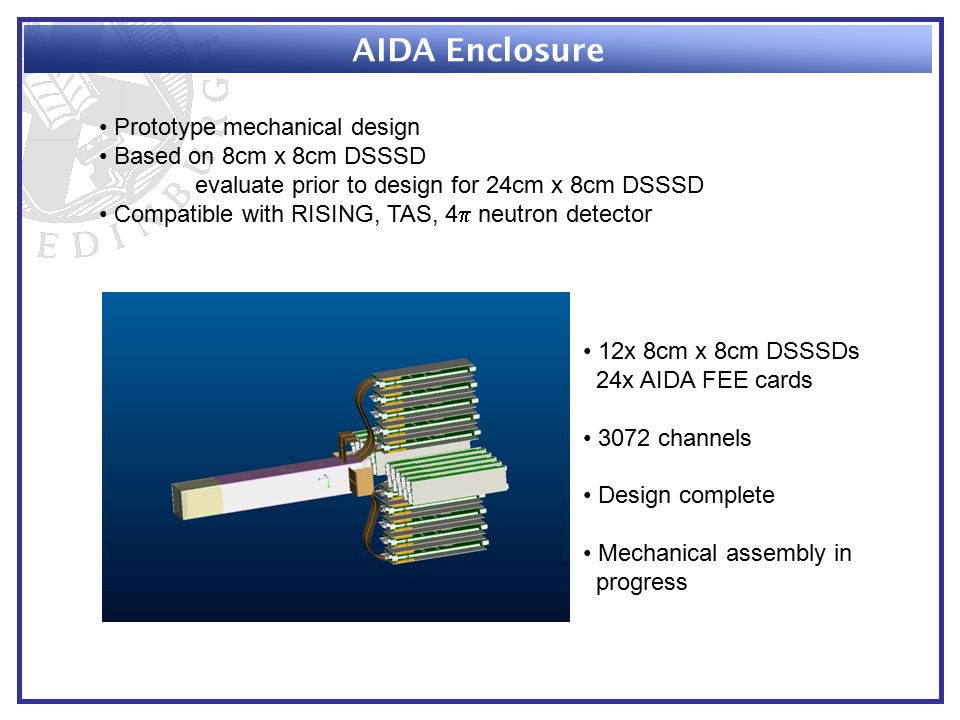 AIDA Enclosure

• Prototype mechanical design
• Based on 8cm x 8cm DSSSD
evaluate prior to design for 24cm x 8cm DSSSD
• Compatible with RISING, TAS, $4\pi$ neutron detector

• 12x 8cm x 8cm DSSSDs
24x AIDA FEE cards

• 3072 channels

• Design complete

• Mechanical assembly in progress